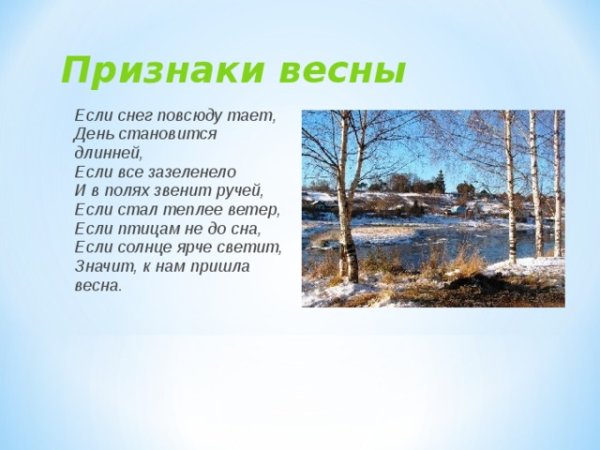 Признаки весны

Если снег повсюду тает,
День становится
длинней,
Если все зазеленело
И в полях звенит ручей,
Если стал теплее ветер,
Если птицам не до сна,
Если солнце ярче светит,
Значит, к нам пришла
весна.